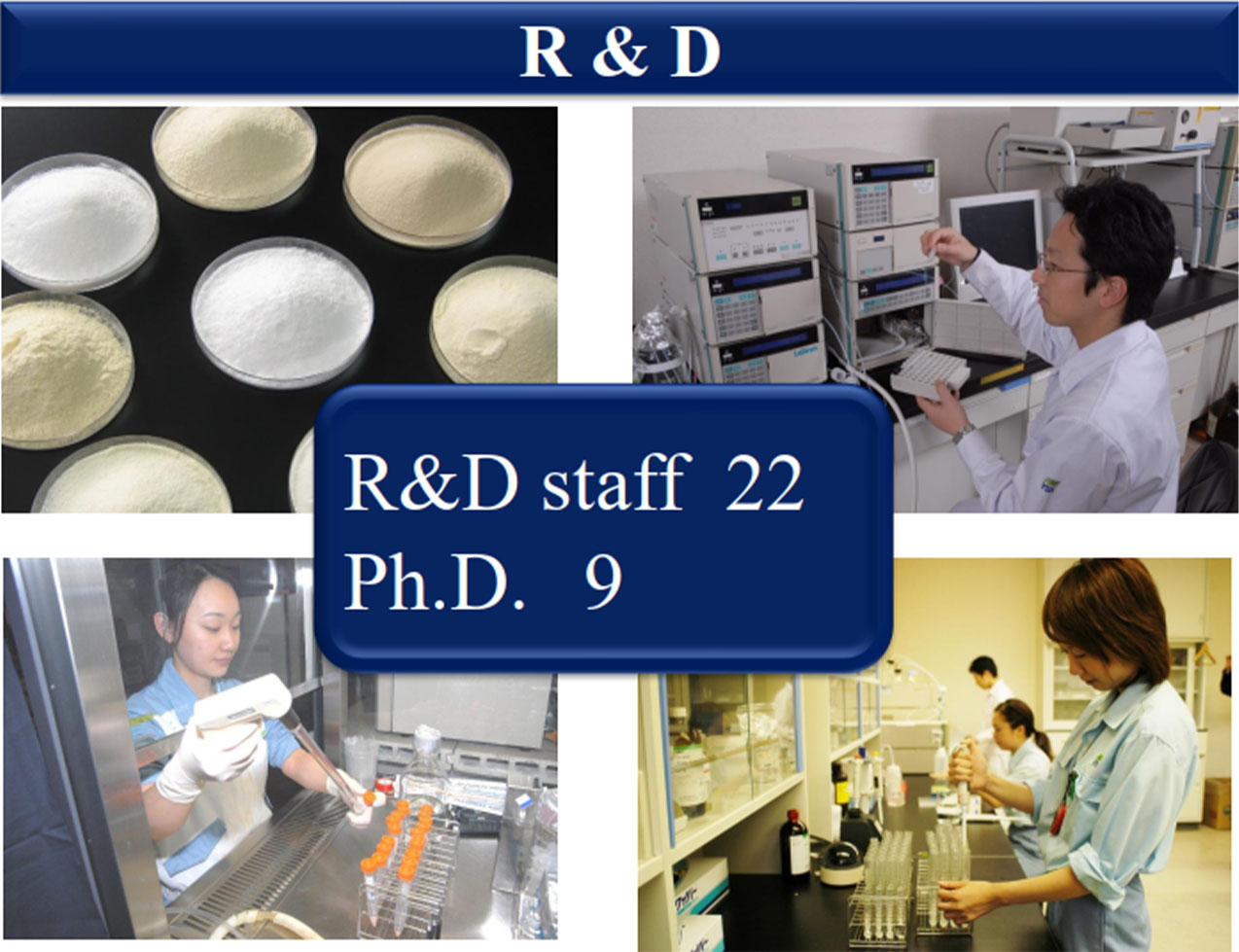 R & D

R&D staff 22
Ph.D. 9